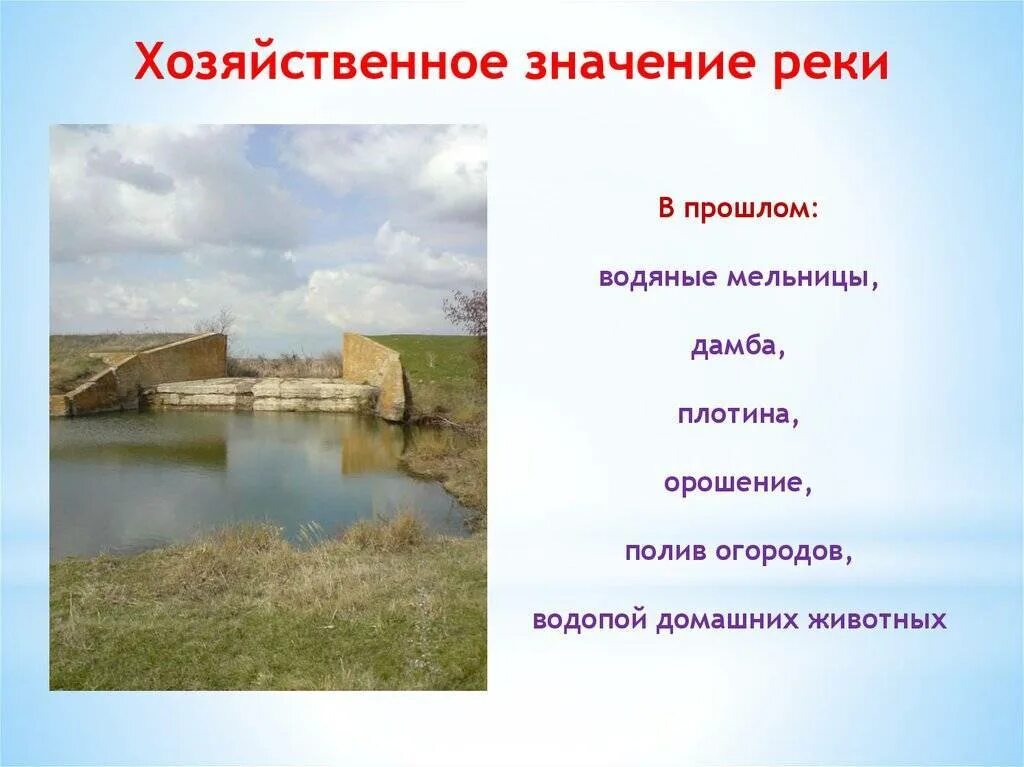 Хозяйственное значение реки

В прошлом:

водяные мельницы,

дамба,

плотина,

орошение,

полив огородов,

водопой домашних животных